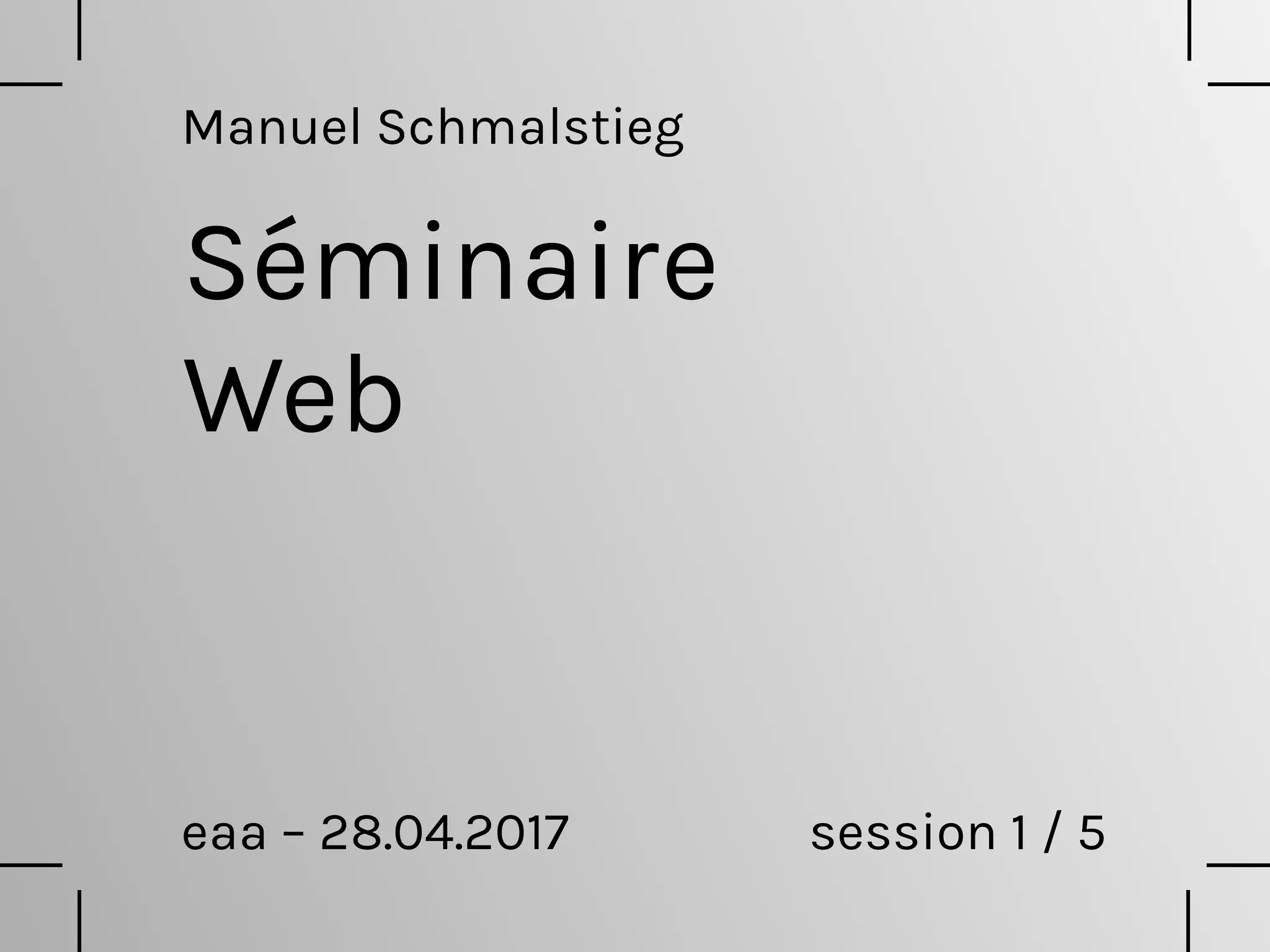 Manuel Schmalstieg

Séminaire
Web

eaa – 28.04.2017

session 1 / 5